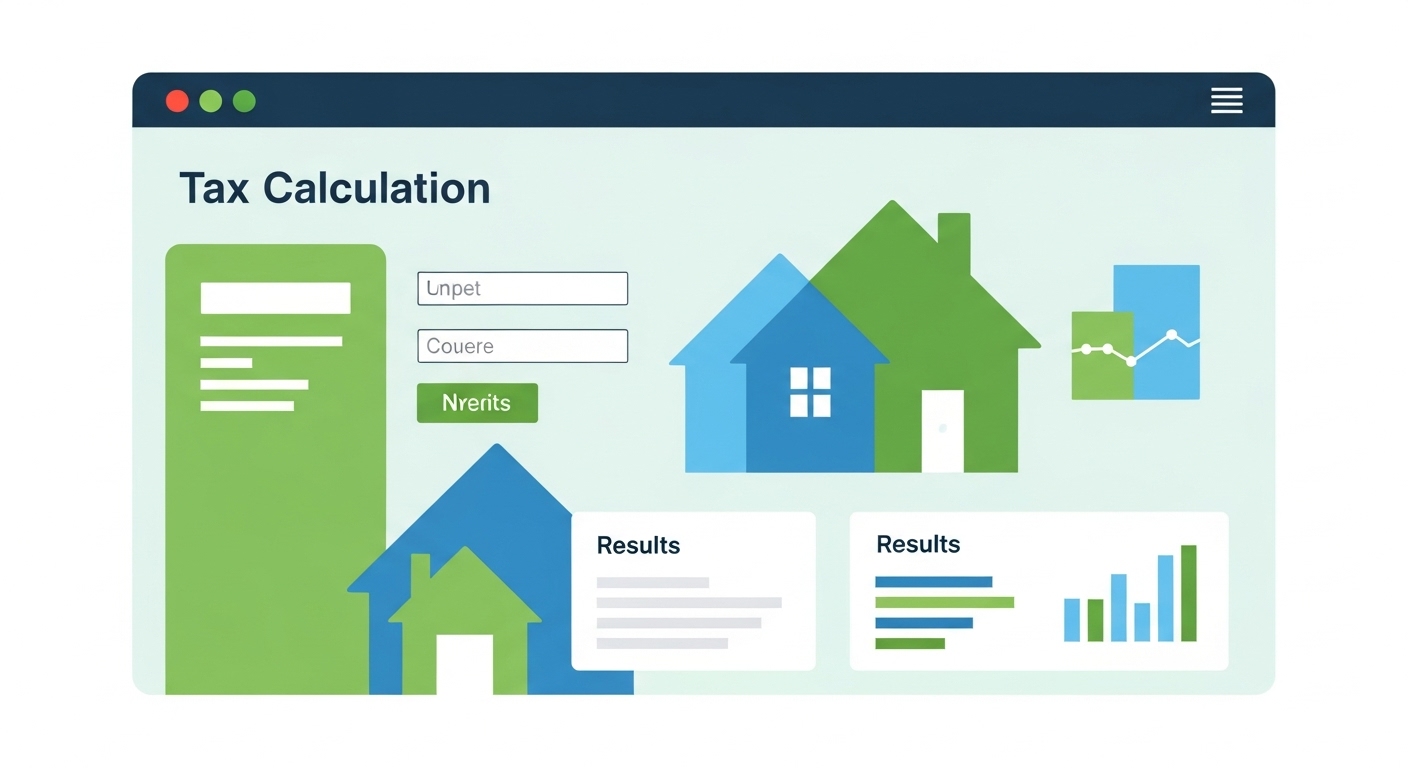 Tax Calculation

Unpet

Couere

Nrerits

Results

Results